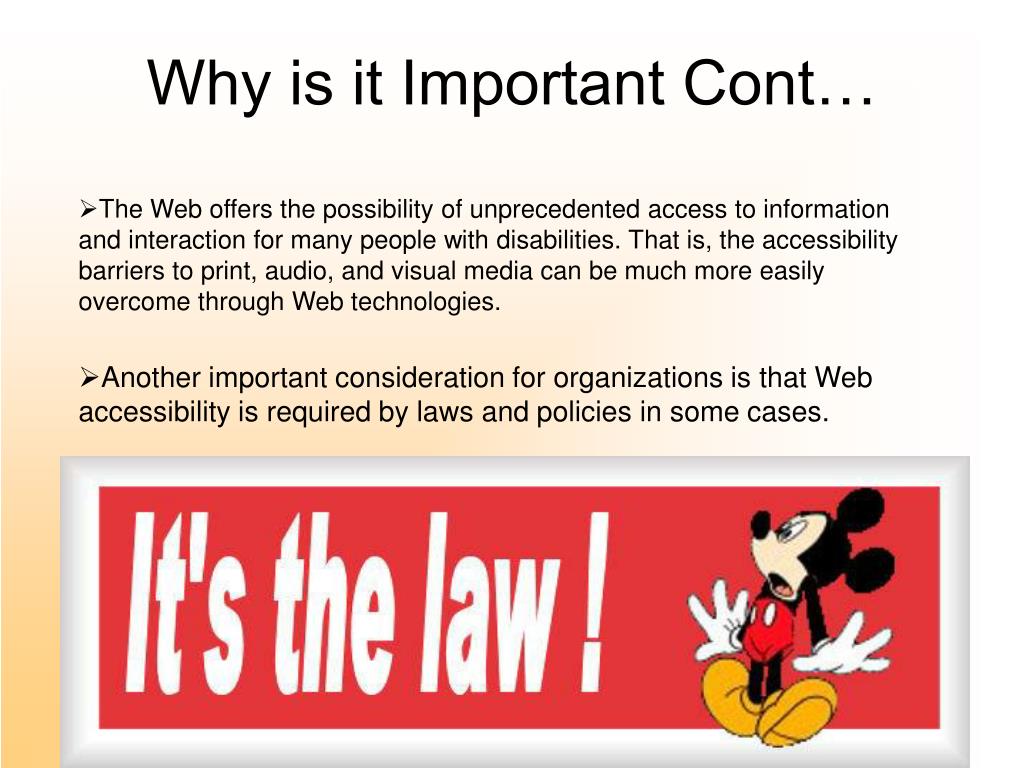 Why is it Important Cont…

➢The Web offers the possibility of unprecedented access to information and interaction for many people with disabilities. That is, the accessibility barriers to print, audio, and visual media can be much more easily overcome through Web technologies.

➢Another important consideration for organizations is that Web accessibility is required by laws and policies in some cases.

It's the law !